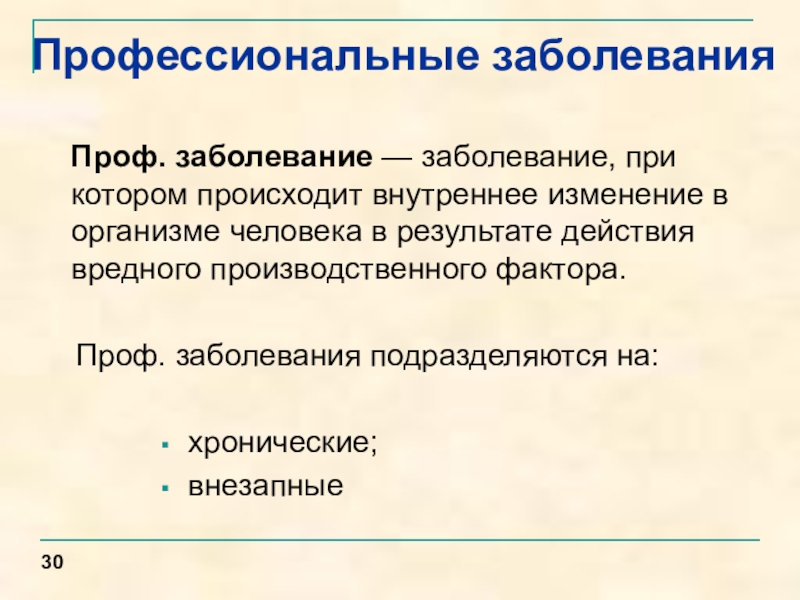 Профессиональные заболевания

Проф. заболевание — заболевание, при котором происходит внутреннее изменение в организме человека в результате действия вредного производственного фактора.

Проф. заболевания подразделяются на:

- хронические;
- внезапные

30